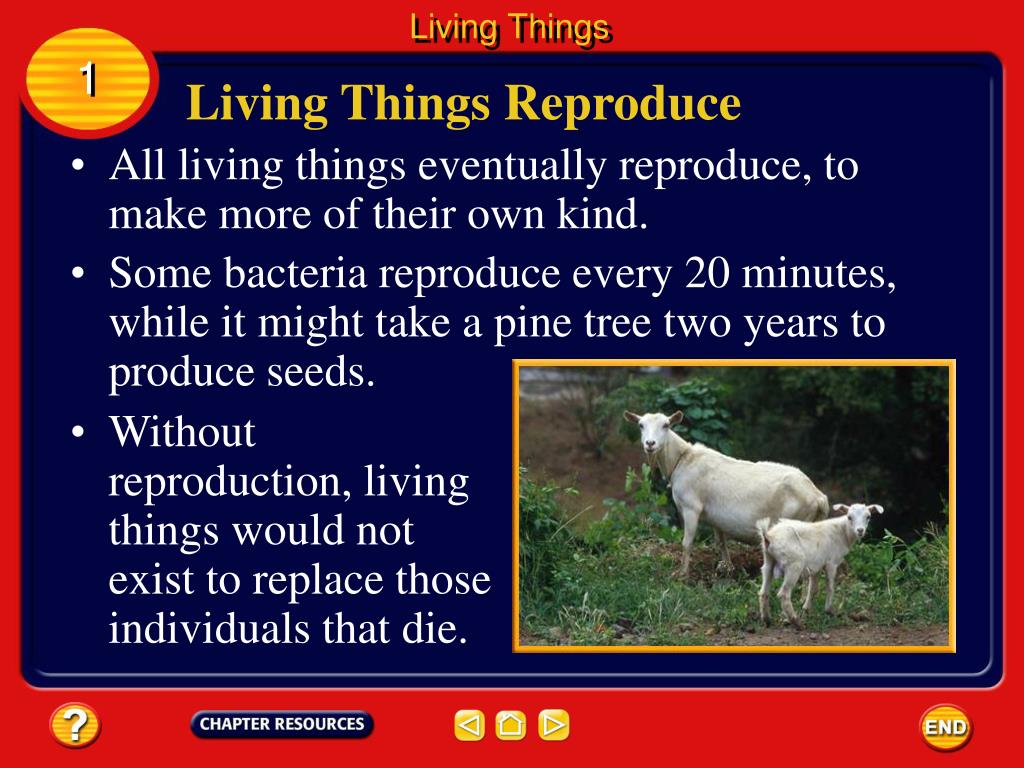 Living Things

1

Living Things Reproduce

• All living things eventually reproduce, to make more of their own kind.

• Some bacteria reproduce every 20 minutes, while it might take a pine tree two years to produce seeds.

• Without reproduction, living things would not exist to replace those individuals that die.

?

CHAPTER RESOURCES

END